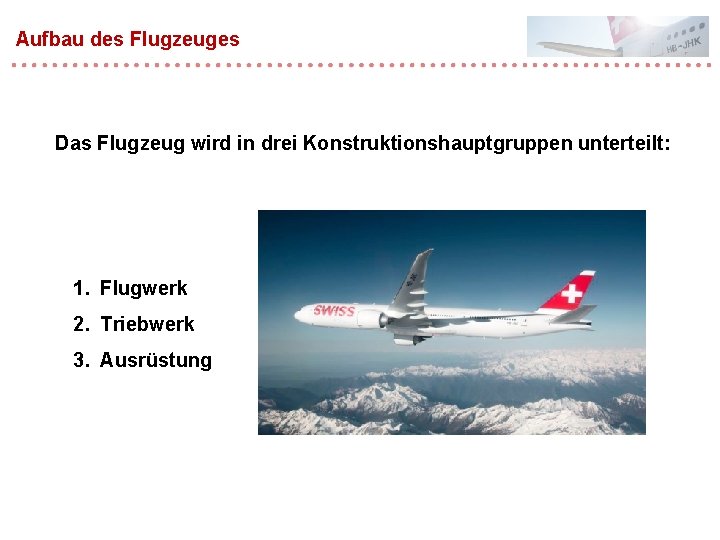 Aufbau des Flugzeuges

HB-JHK

Das Flugzeug wird in drei Konstruktionshauptgruppen unterteilt:

1. Flugwerk
2. Triebwerk
3. Ausrüstung

SWISS